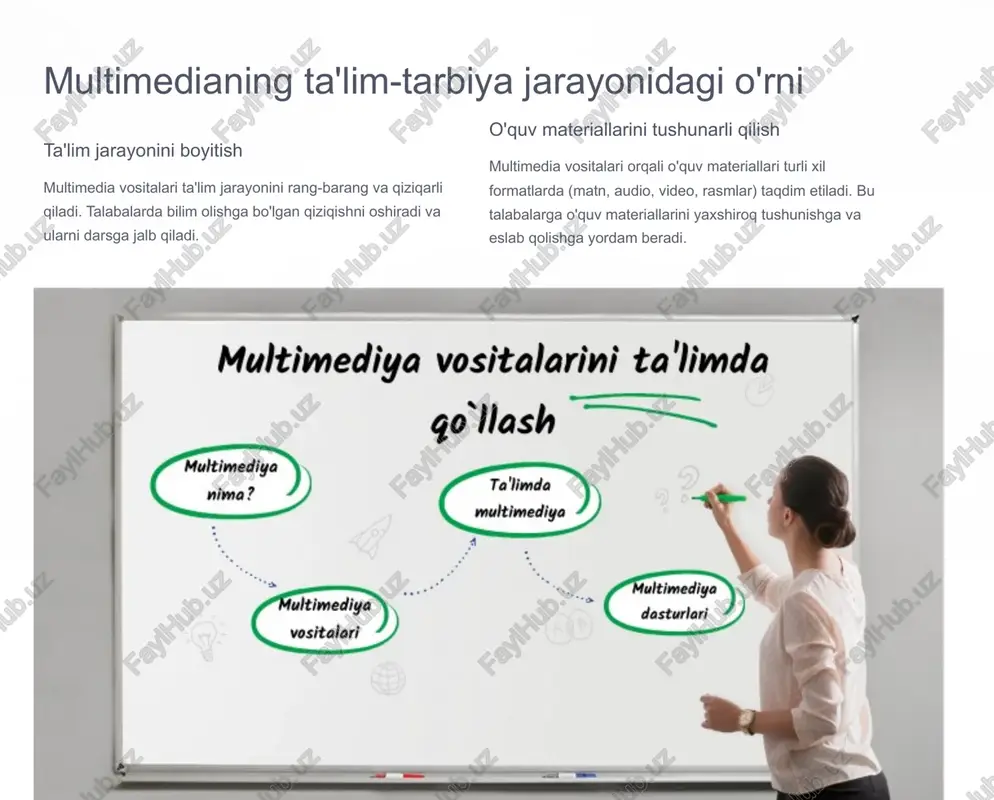 Multimedianing ta'lim-tarbiya jarayonidagi o'rni

Ta'lim jarayonini boyitish

Multimedia vositalari ta'lim jarayonini rang-barang va qiziqarli qiladi. Talabalarda bilim olishga bo'lgan qiziqishni oshiradi va ularni darsga jalb qiladi.

O'quv materiallarini tushunarli qilish

Multimedia vositalari orqali o'quv materiallari turli xil formatlarda (matn, audio, video, rasmlar) taqdim etiladi. Bu talabalarga o'quv materiallarini yaxshiroq tushunishga va eslab qolishga yordam beradi.

Multimediya vositalarini ta'limda qo`llash

Multimediya nima?

Multimediya vositalari

Ta'limda multimediya

Multimediya dasturlari

FaylHub.uz